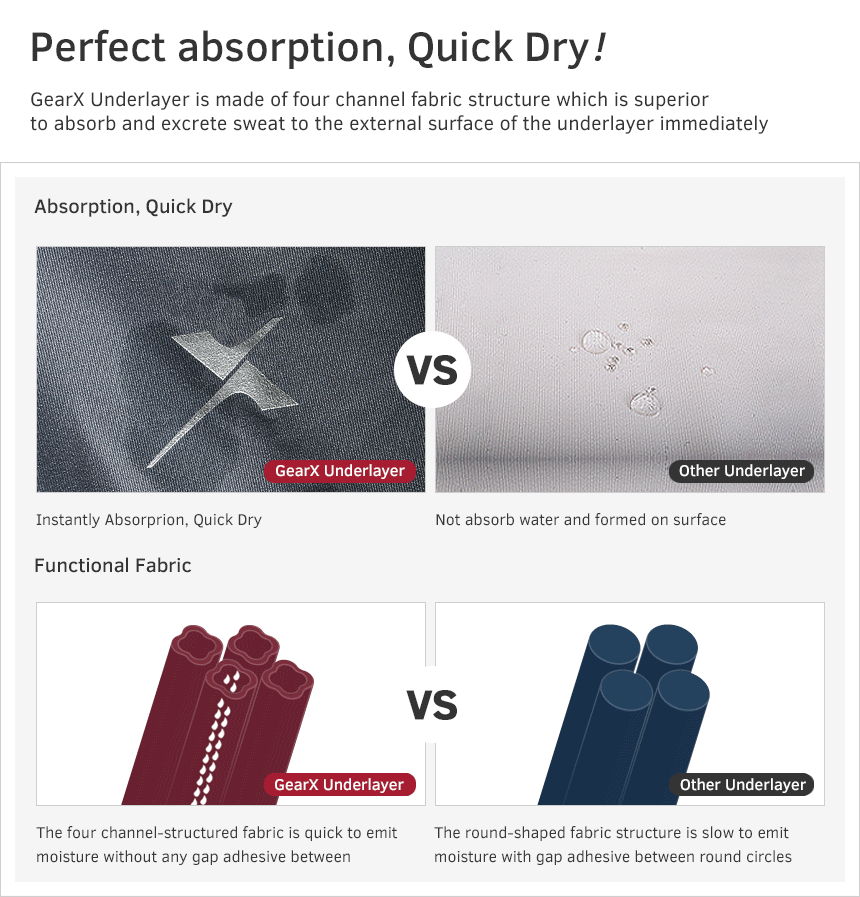 Perfect absorption, Quick Dry!

GearX Underlayer is made of four channel fabric structure which is superior to absorb and excrete sweat to the external surface of the underlayer immediately

Absorption, Quick Dry

GearX Underlayer

VS

Other Underlayer

Instantly Absorprion, Quick Dry

Not absorb water and formed on surface

Functional Fabric

GearX Underlayer

VS

Other Underlayer

The four channel-structured fabric is quick to emit moisture without any gap adhesive between

The round-shaped fabric structure is slow to emit moisture with gap adhesive between round circles